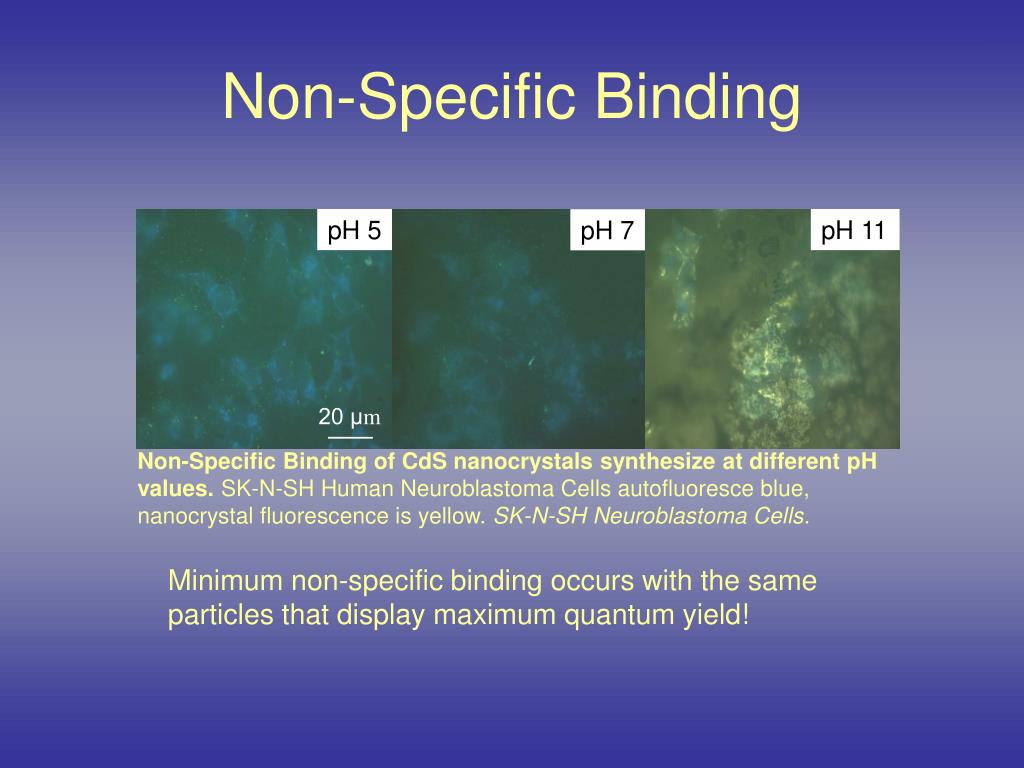 Non-Specific Binding

pH 5

pH 7

pH 11

20 μm

Non-Specific Binding of CdS nanocrystals synthesize at different pH values. SK-N-SH Human Neuroblastoma Cells autofluoresce blue, nanocrystal fluorescence is yellow. SK-N-SH Neuroblastoma Cells.

Minimum non-specific binding occurs with the same particles that display maximum quantum yield!